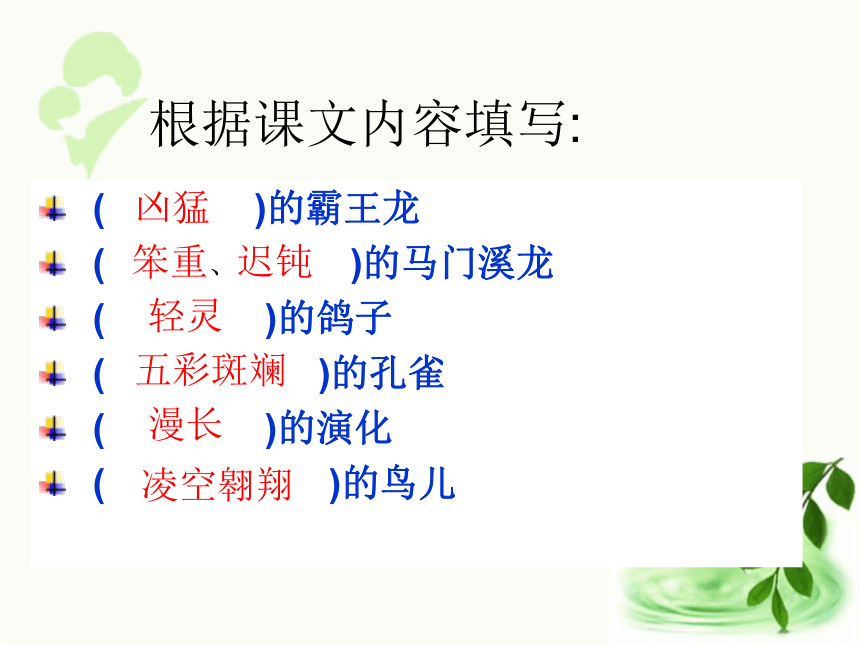 根据课文内容填写:

( 凶猛 )的霸王龙

( 笨重、迟钝 )的马门溪龙

( 轻灵 )的鸽子

( 五彩斑斓 )的孔雀

( 漫长 )的演化

( 凌空翱翔 )的鸟儿